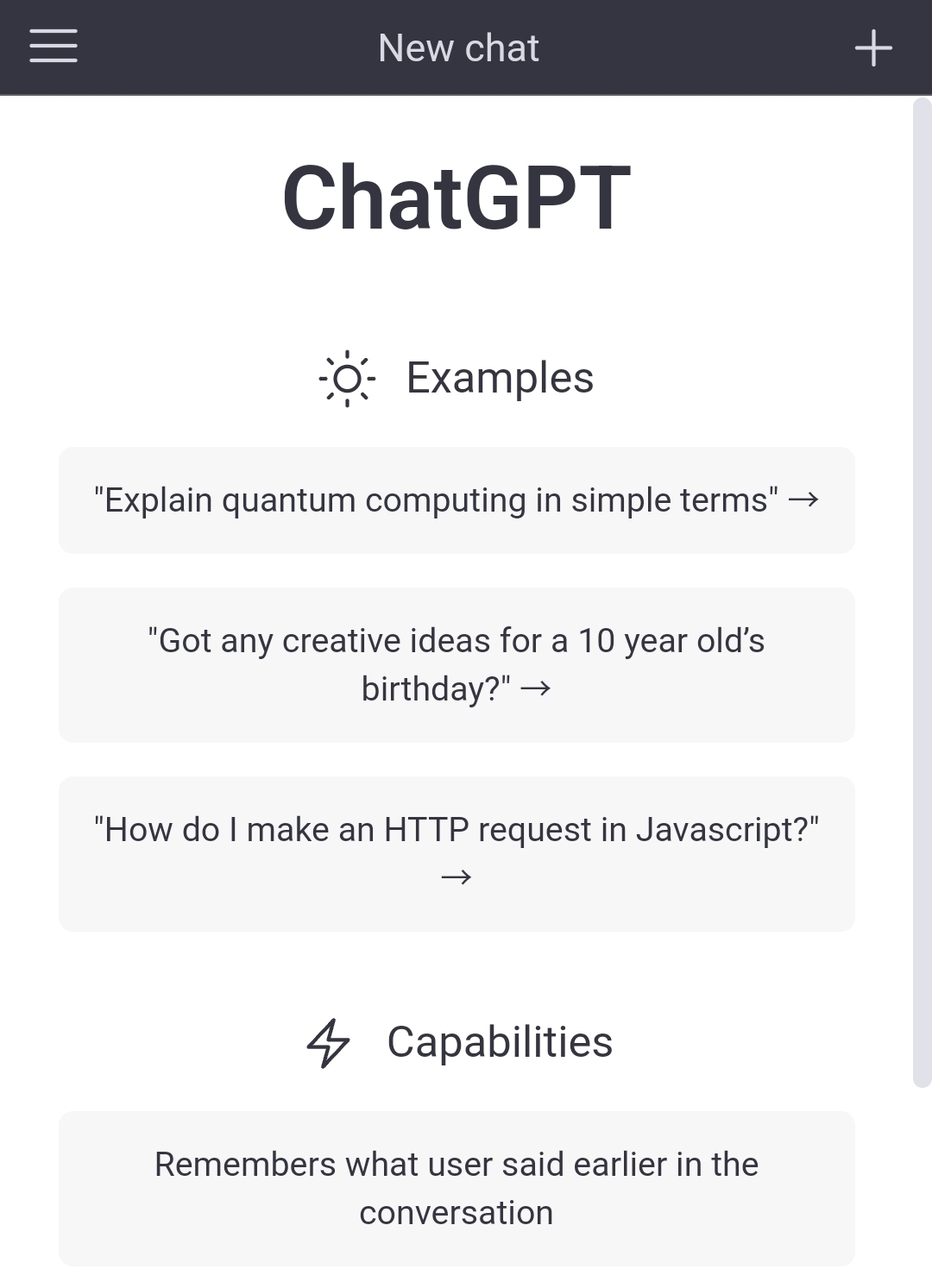 New chat

ChatGPT

Examples

"Explain quantum computing in simple terms" →

"Got any creative ideas for a 10 year old's birthday?" →

"How do I make an HTTP request in Javascript?" →

Capabilities

Remembers what user said earlier in the conversation